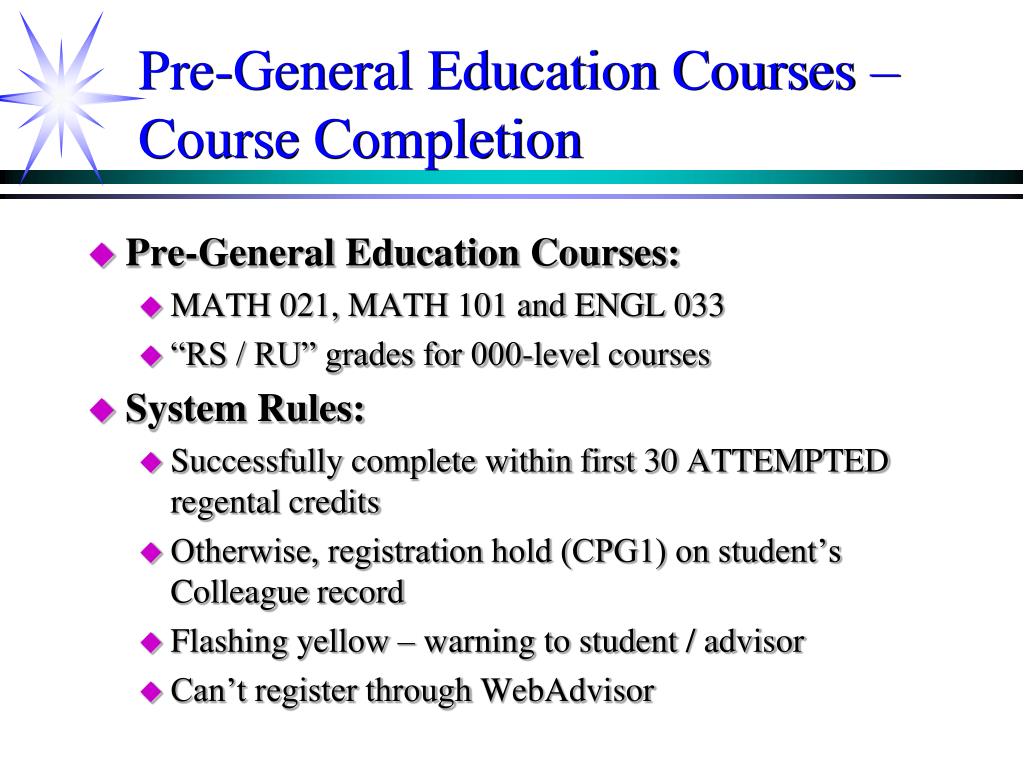 Pre-General Education Courses – Course Completion

Pre-General Education Courses:
MATH 021, MATH 101 and ENGL 033
“RS / RU” grades for 000-level courses

System Rules:
Successfully complete within first 30 ATTEMPTED regental credits
Otherwise, registration hold (CPG1) on student’s Colleague record
Flashing yellow – warning to student / advisor
Can’t register through WebAdvisor